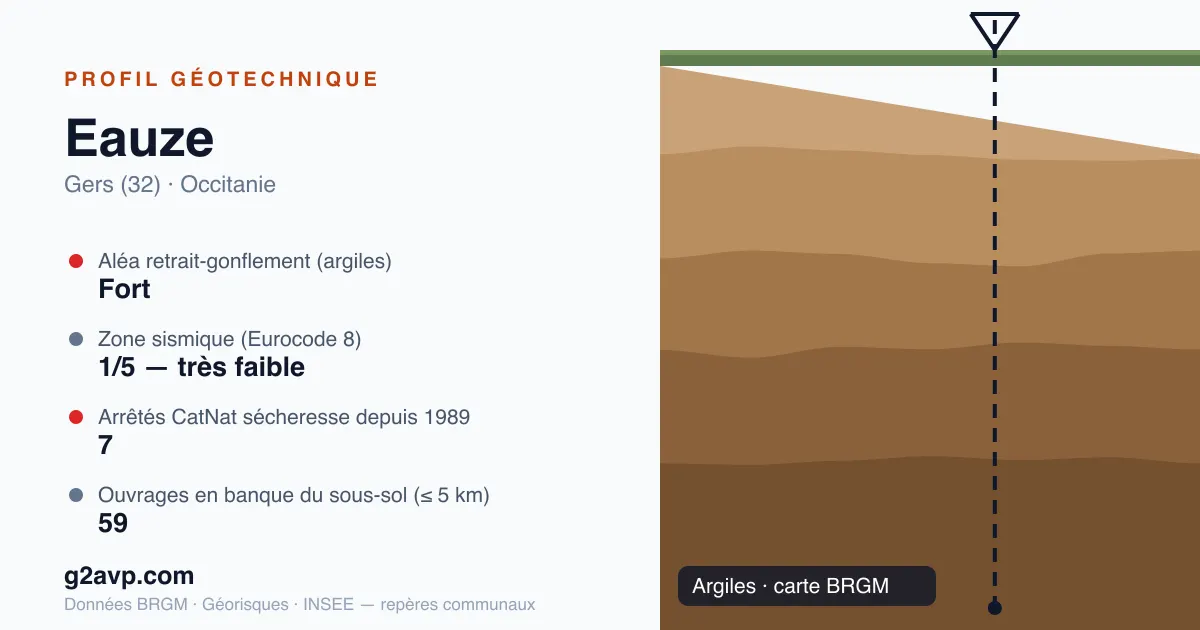 PROFIL GÉOTECHNIQUE

Eauze

Gers (32) · Occitanie

Aléa retrait-gonflement (argiles)
Fort

Zone sismique (Eurocode 8)
1/5 — très faible

Arrêtés CatNat sécheresse depuis 1989
7

Ouvrages en banque du sous-sol (≤ 5 km)
59

g2avp.com

Données BRGM · Géorisques · INSEE — repères communaux

Argiles · carte BRGM